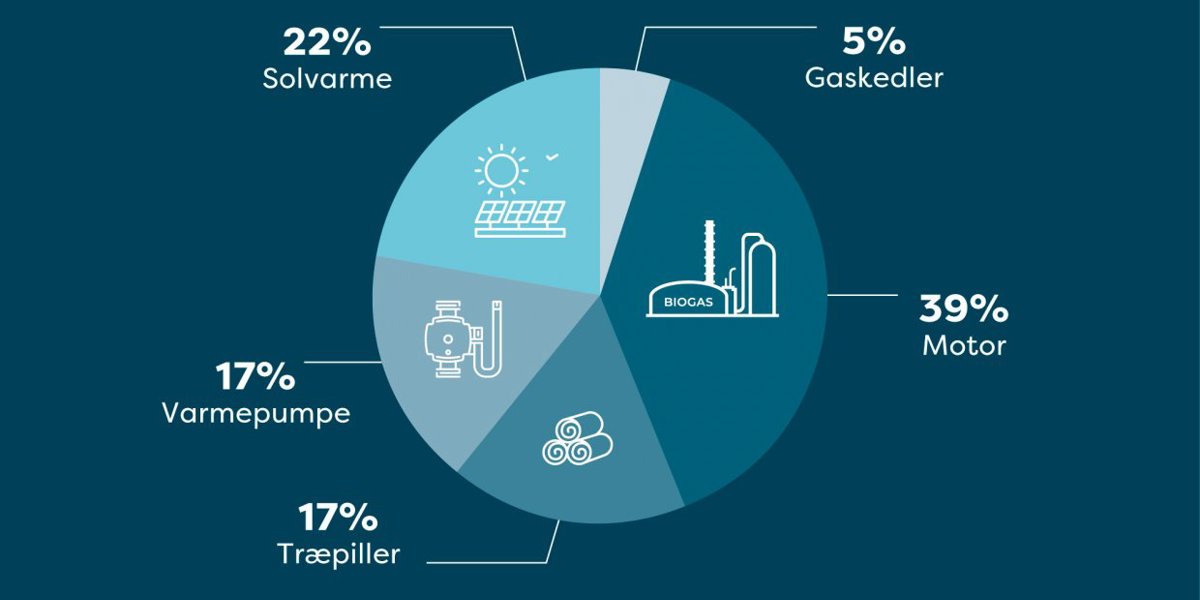 22%
Solvarme

5%
Gaskedler

BIOGAS

39%
Motor

17%
Varmepumpe

17%
Træpiller